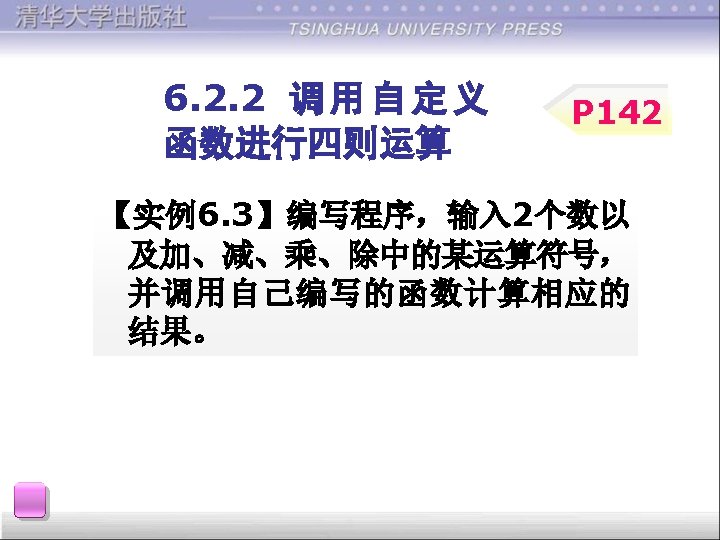 清华大学出版社
TSINGHUA UNIVERSITY PRESS

6.2.2 调用自定义函数进行四则运算

P142

【实例6.3】编写程序，输入2个数以及加、减、乘、除中的某运算符号，并调用自己编写的函数计算相应的结果。